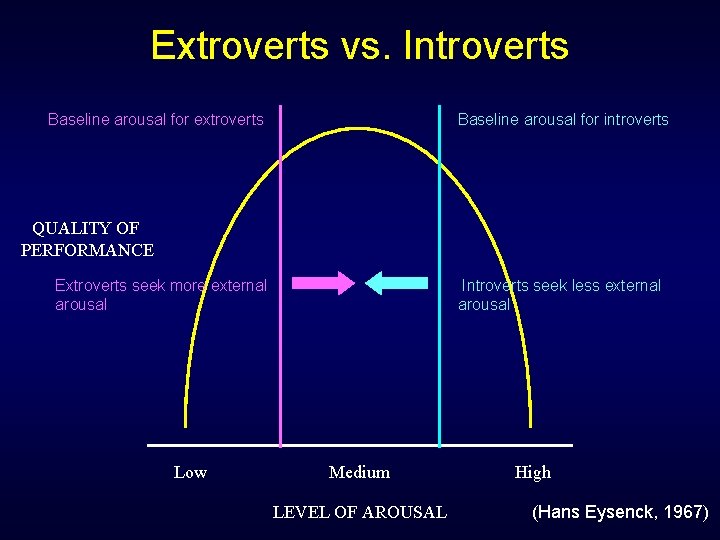 Extroverts vs. Introverts

Baseline arousal for extroverts

Baseline arousal for introverts

QUALITY OF PERFORMANCE

Extroverts seek more external arousal

Introverts seek less external arousal

Low

Medium

High

LEVEL OF AROUSAL

(Hans Eysenck, 1967)